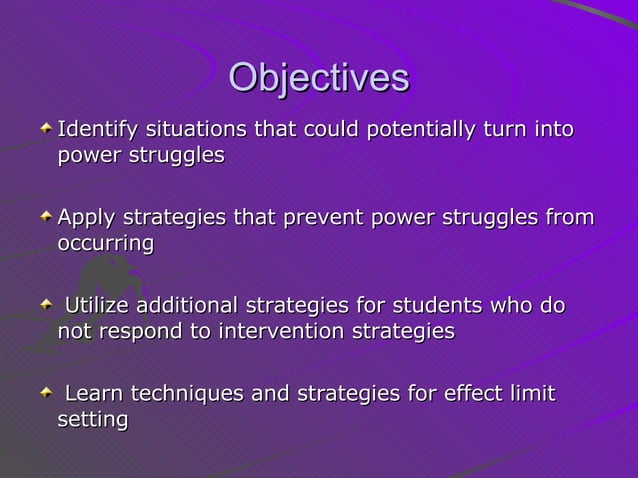 Objectives

Identify situations that could potentially turn into power struggles

Apply strategies that prevent power struggles from occurring

Utilize additional strategies for students who do not respond to intervention strategies

Learn techniques and strategies for effect limit setting